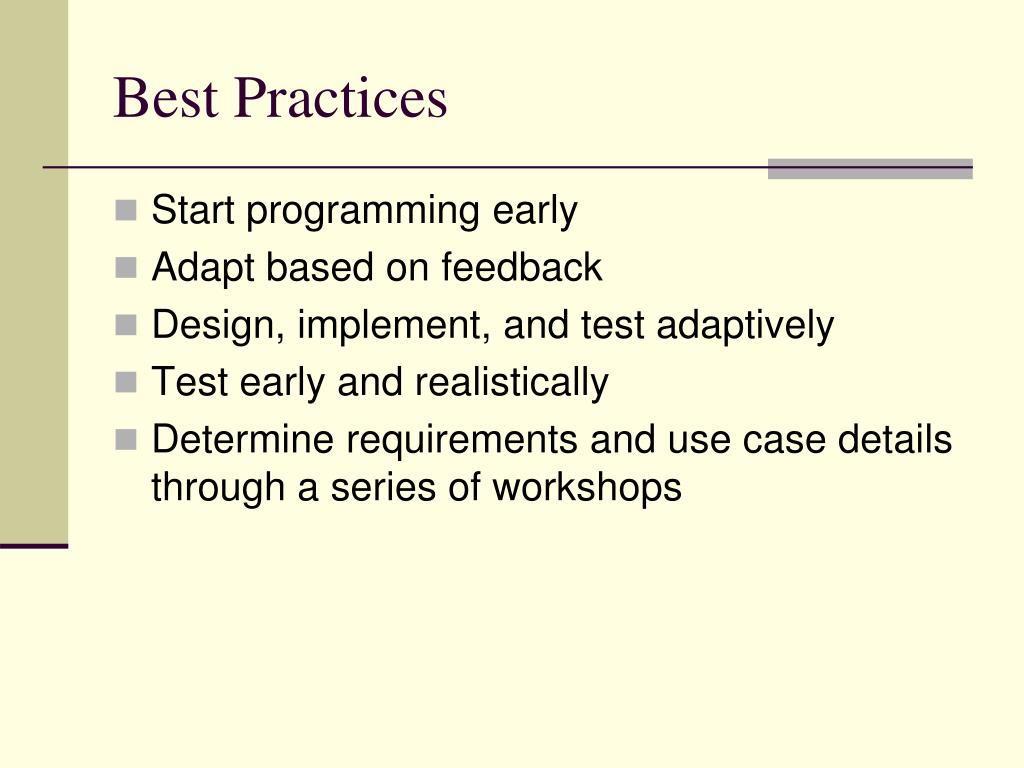 Best Practices

- Start programming early
- Adapt based on feedback
- Design, implement, and test adaptively
- Test early and realistically
- Determine requirements and use case details through a series of workshops